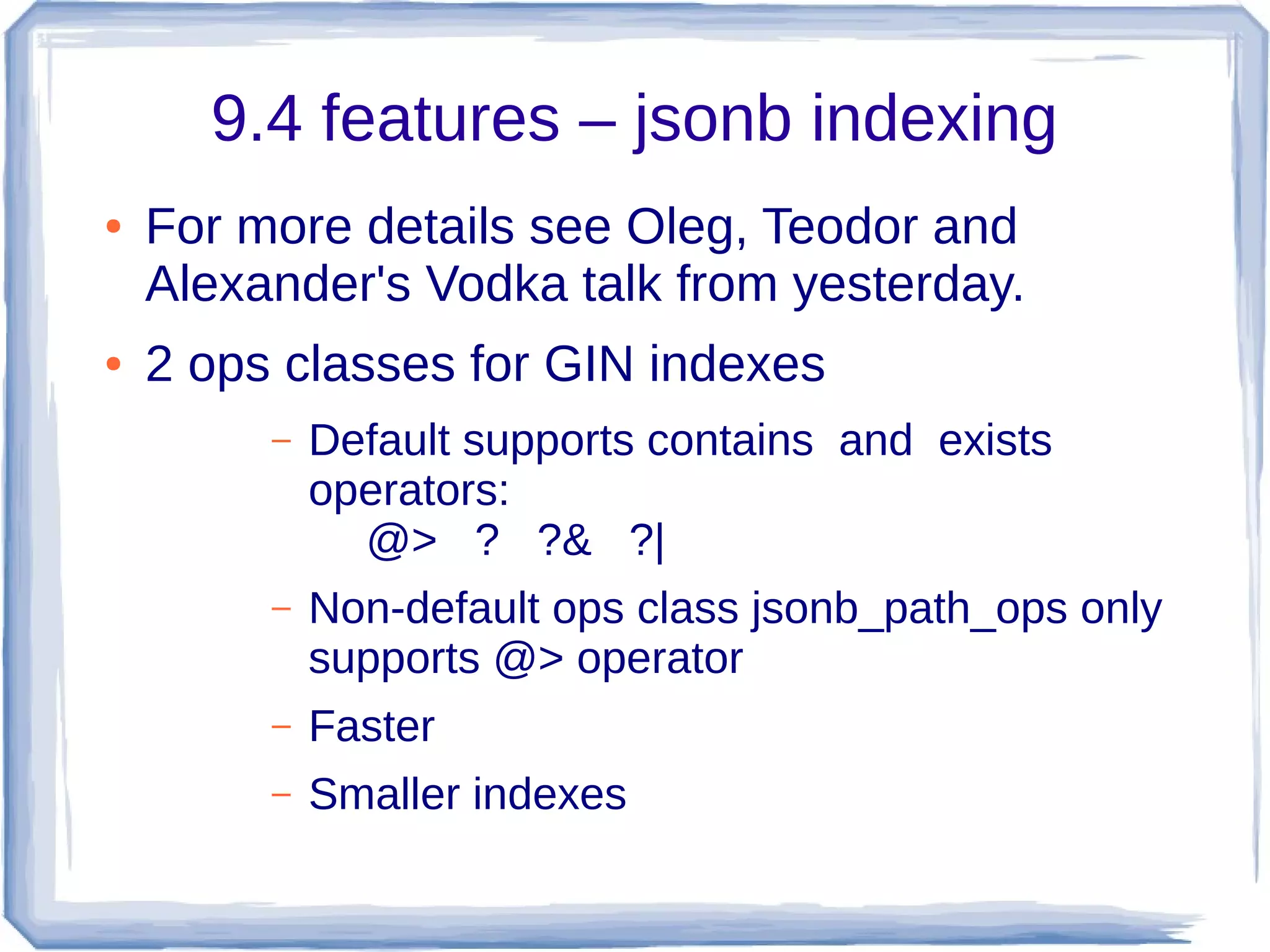 9.4 features – jsonb indexing

• For more details see Oleg, Teodor and Alexander's Vodka talk from yesterday.

• 2 ops classes for GIN indexes

– Default supports contains and exists operators:
@> ? ?& ?|

– Non-default ops class jsonb_path_ops only supports @> operator

– Faster

– Smaller indexes